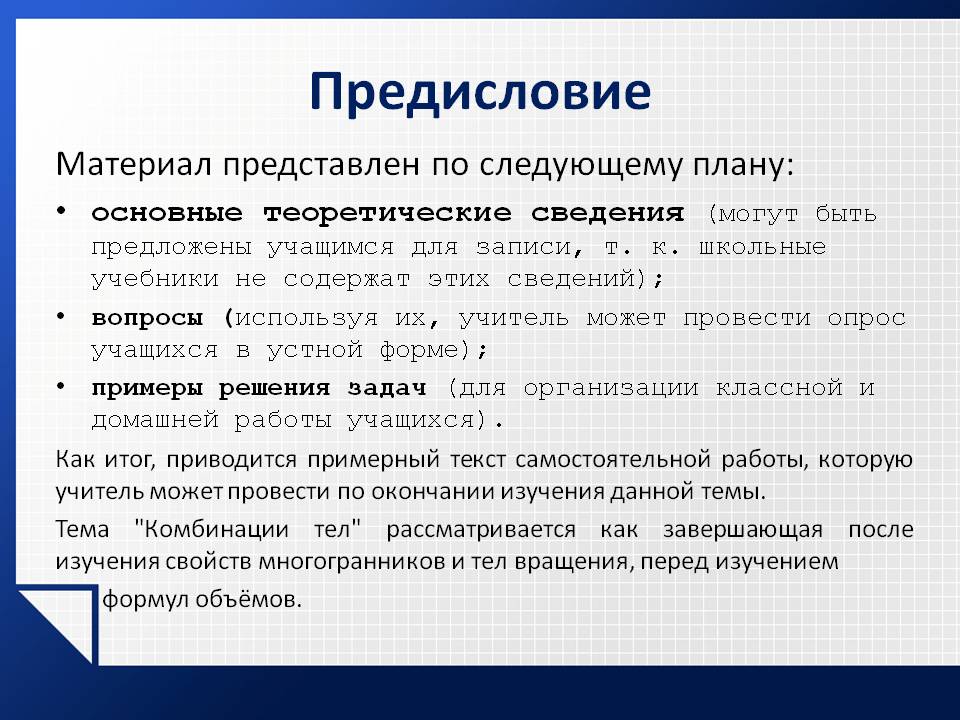 Предисловие

Материал представлен по следующему плану:

• основные теоретические сведения (могут быть предложены учащимся для записи, т. к. школьные учебники не содержат этих сведений);

• вопросы (используя их, учитель может провести опрос учащихся в устной форме);

• примеры решения задач (для организации классной и домашней работы учащихся).

Как итог, приводится примерный текст самостоятельной работы, которую учитель может провести по окончании изучения данной темы.

Тема "Комбинации тел" рассматривается как завершающая после изучения свойств многогранников и тел вращения, перед изучением формул объёмов.